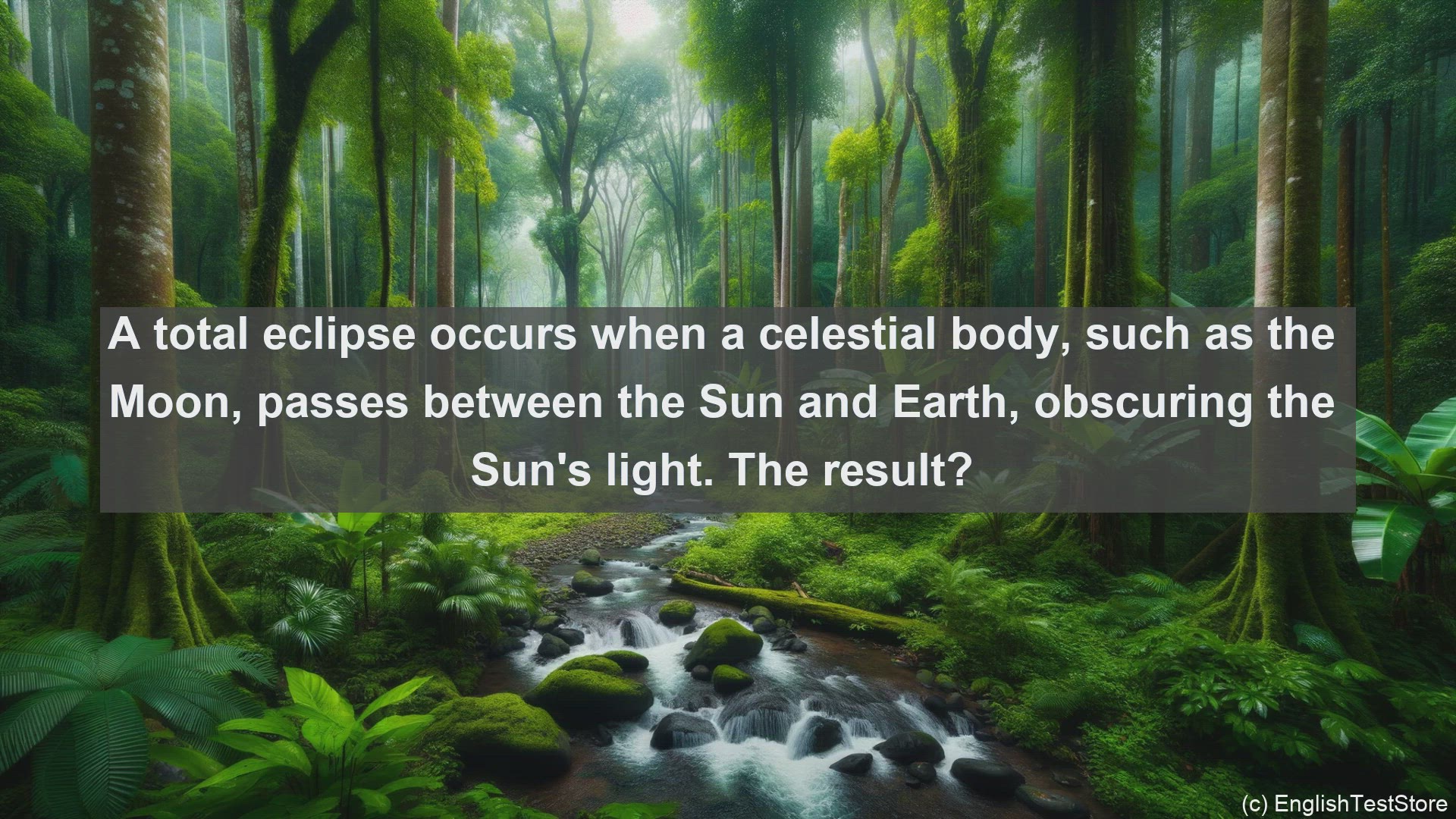 A total eclipse occurs when a celestial body, such as the Moon, passes between the Sun and Earth, obscuring the Sun's light. The result?

(c) EnglishTestStore